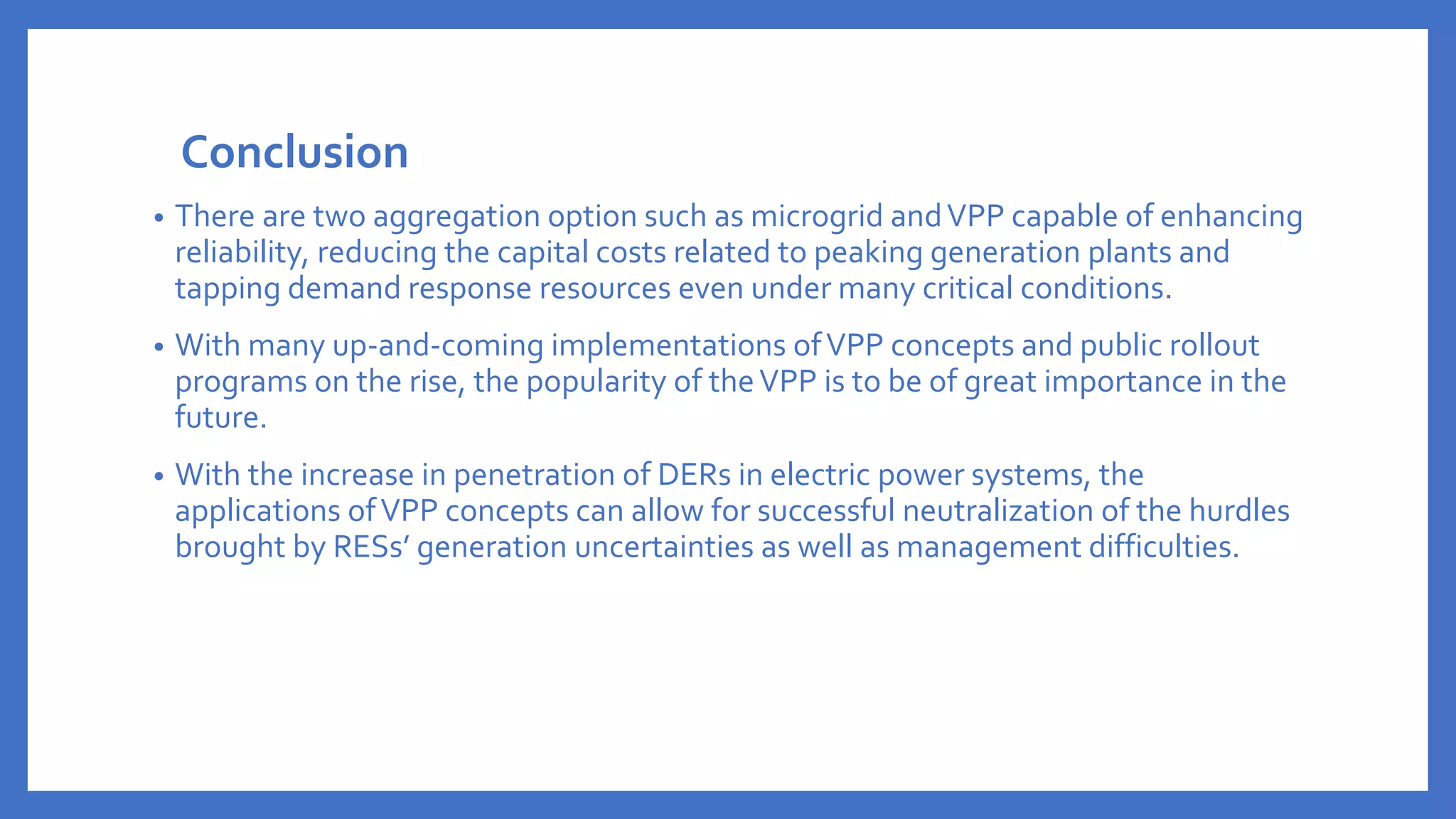 Conclusion

• There are two aggregation option such as microgrid and VPP capable of enhancing reliability, reducing the capital costs related to peaking generation plants and tapping demand response resources even under many critical conditions.

• With many up-and-coming implementations of VPP concepts and public rollout programs on the rise, the popularity of the VPP is to be of great importance in the future.

• With the increase in penetration of DERs in electric power systems, the applications of VPP concepts can allow for successful neutralization of the hurdles brought by RESs' generation uncertainties as well as management difficulties.